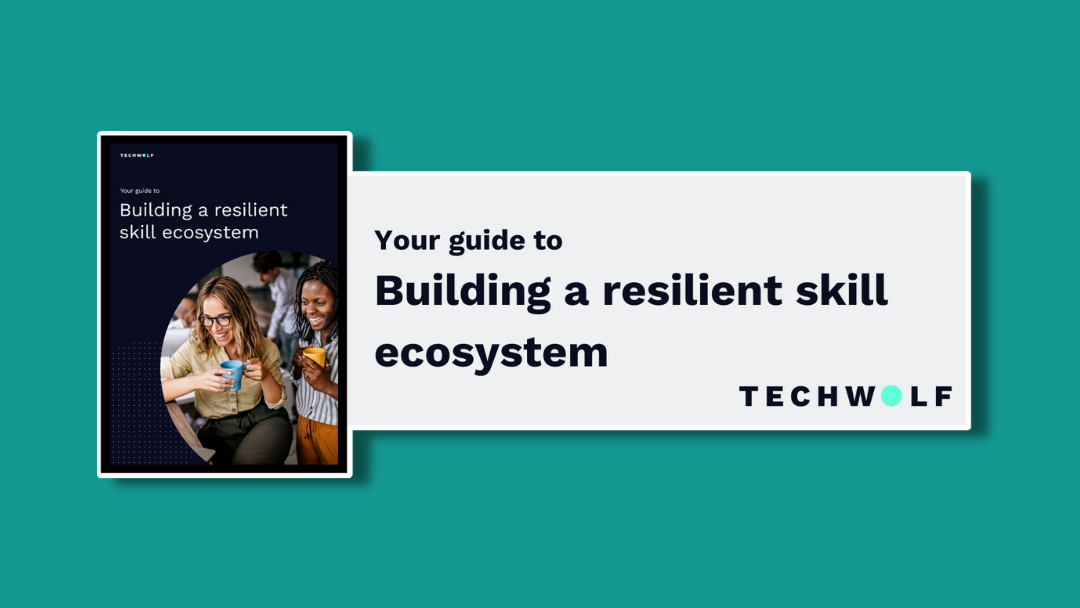 TECHWOLF

Your guide to
Building a resilient skill ecosystem

Your guide to
Building a resilient skill ecosystem

TECHWOLF